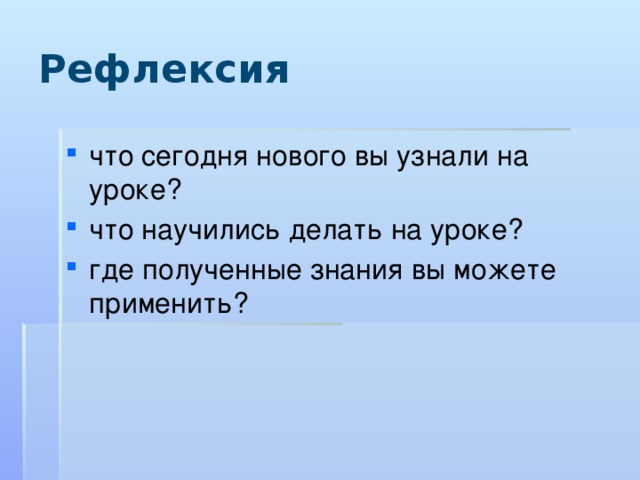 Рефлексия

- что сегодня нового вы узнали на уроке?
- что научились делать на уроке?
- где полученные знания вы можете применить?